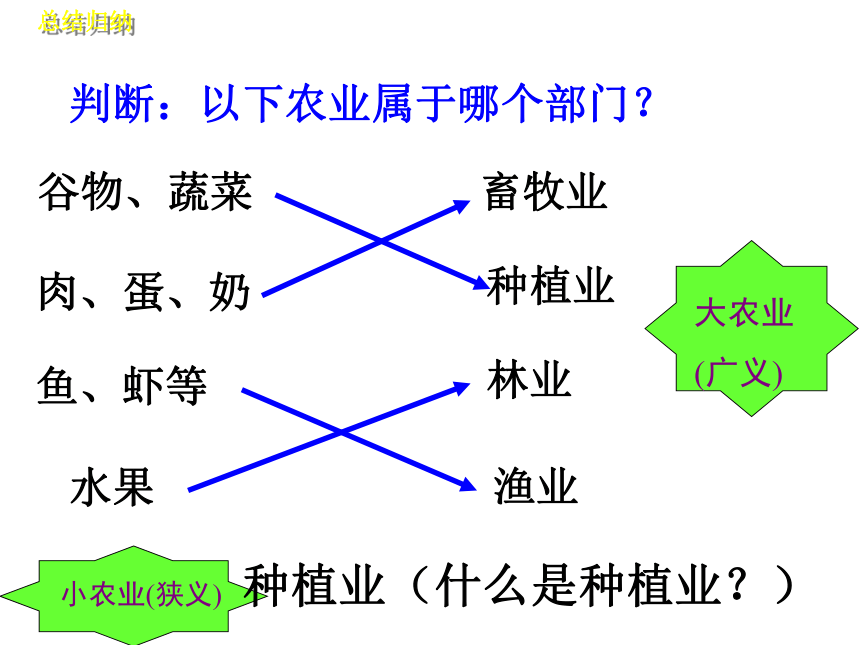 总结归纳

判断：以下农业属于哪个部门？

谷物、蔬菜

肉、蛋、奶

鱼、虾等

水果

畜牧业

种植业

林业

渔业

大农业 (广义)

小农业(狭义)

种植业（什么是种植业？）